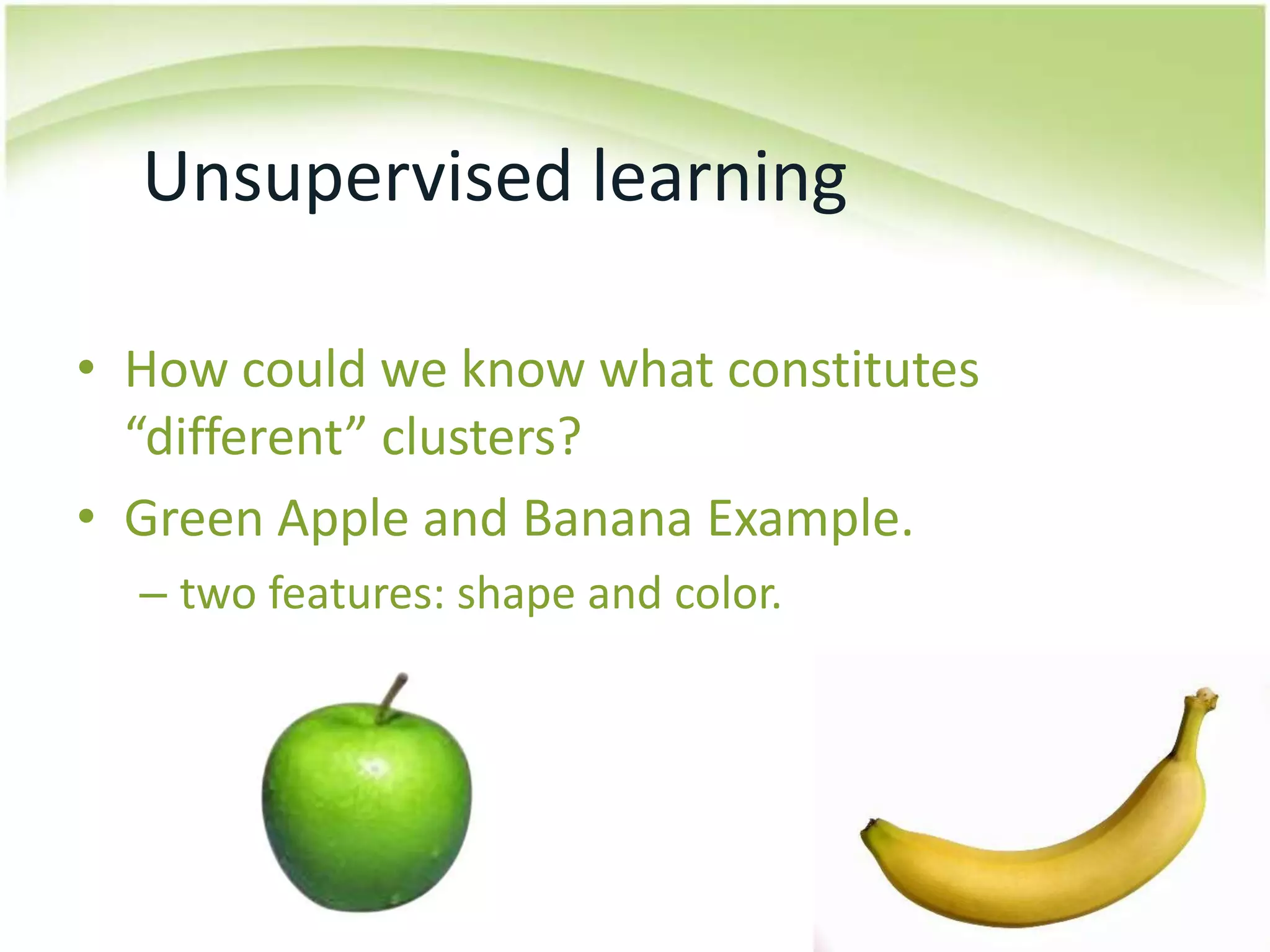 Unsupervised learning

• How could we know what constitutes “different” clusters?

• Green Apple and Banana Example.

– two features: shape and color.